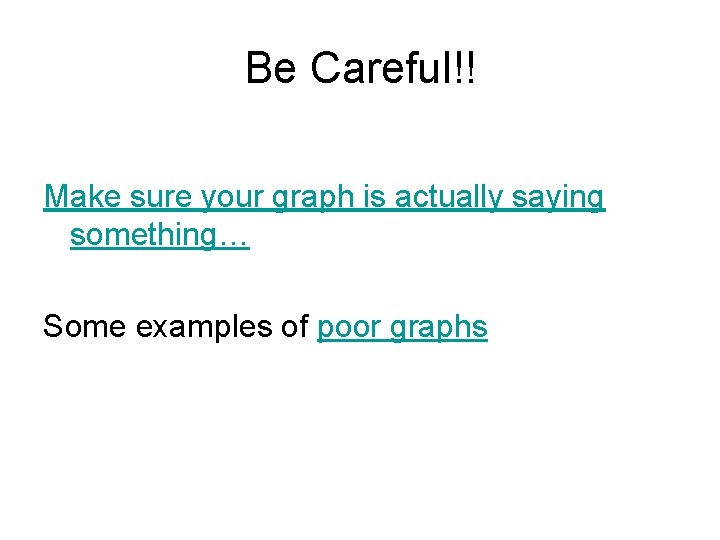 Be Careful!!

Make sure your graph is actually saying something…

Some examples of poor graphs